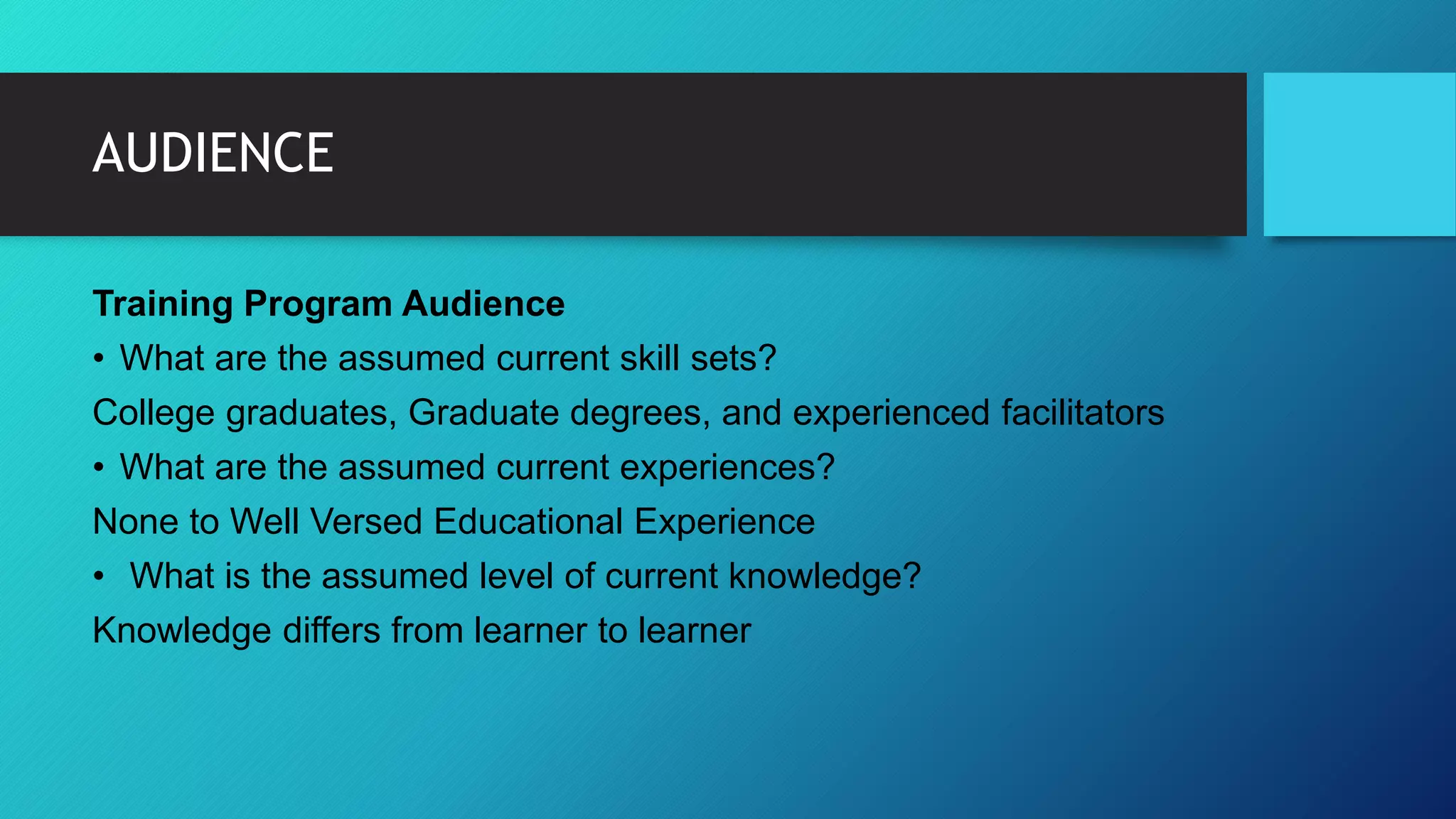 AUDIENCE

Training Program Audience

• What are the assumed current skill sets?

College graduates, Graduate degrees, and experienced facilitators

• What are the assumed current experiences?

None to Well Versed Educational Experience

• What is the assumed level of current knowledge?

Knowledge differs from learner to learner